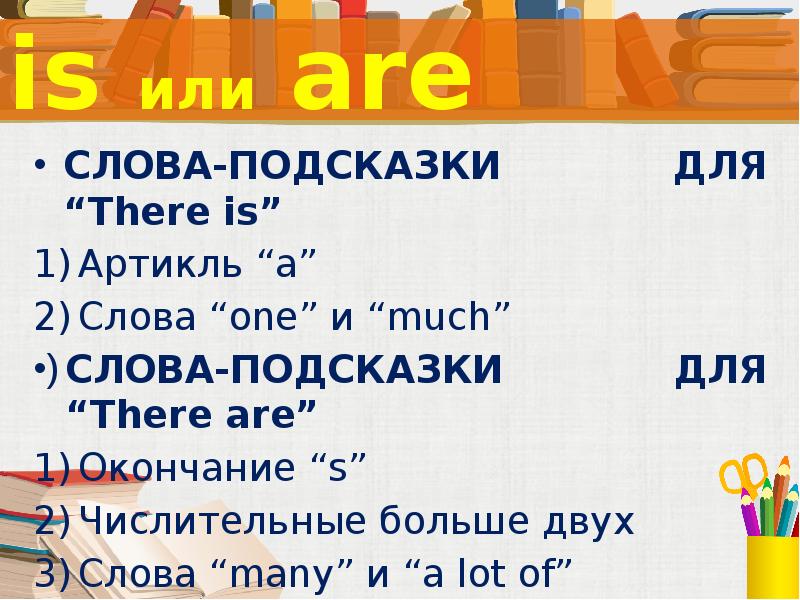 is или are

• СЛОВА-ПОДСКАЗКИ ДЛЯ “There is”

1) Артикль “a”

2) Слова “one” и “much”

•) СЛОВА-ПОДСКАЗКИ ДЛЯ “There are”

1) Окончание “s”

2) Числительные больше двух

3) Слова “many” и “a lot of”